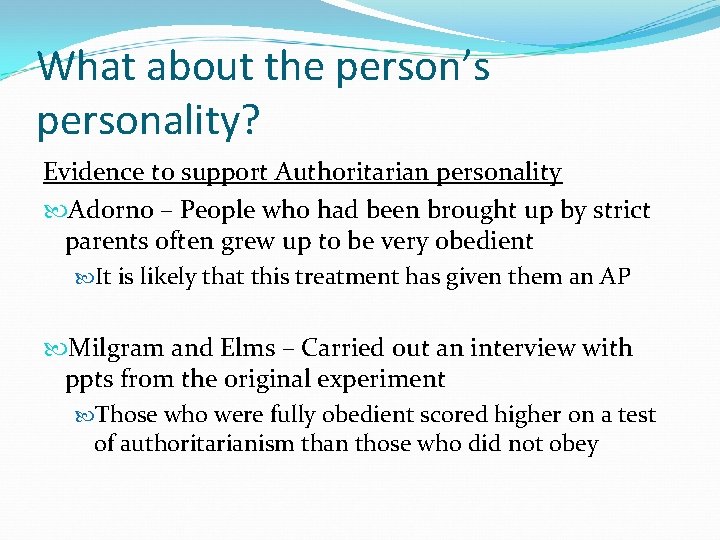 What about the person's personality?

Evidence to support Authoritarian personality

Adorno – People who had been brought up by strict parents often grew up to be very obedient

It is likely that this treatment has given them an AP

Milgram and Elms – Carried out an interview with ppts from the original experiment

Those who were fully obedient scored higher on a test of authoritarianism than those who did not obey